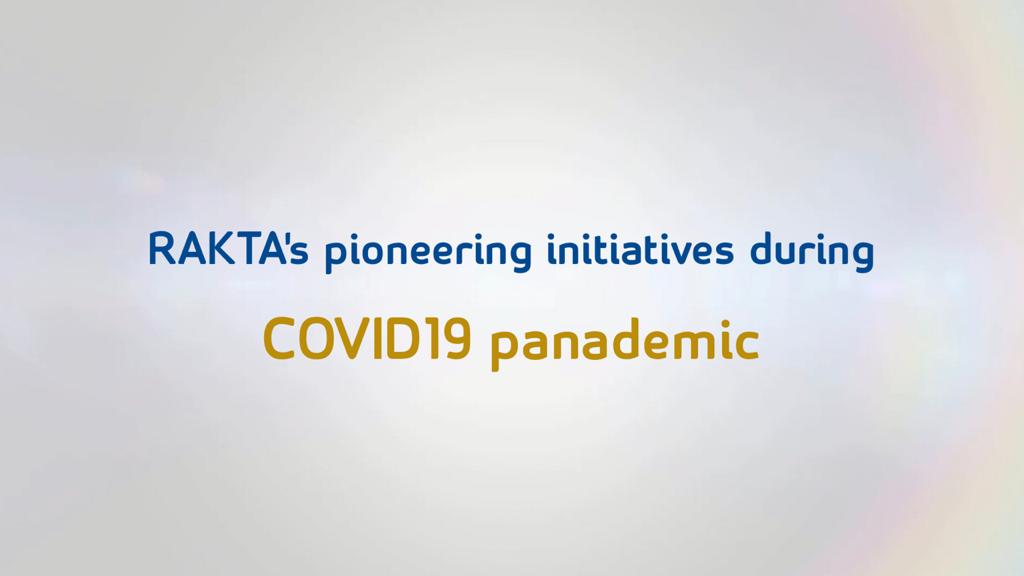 RAKTA's pioneering initiatives during

COVID19 panademic